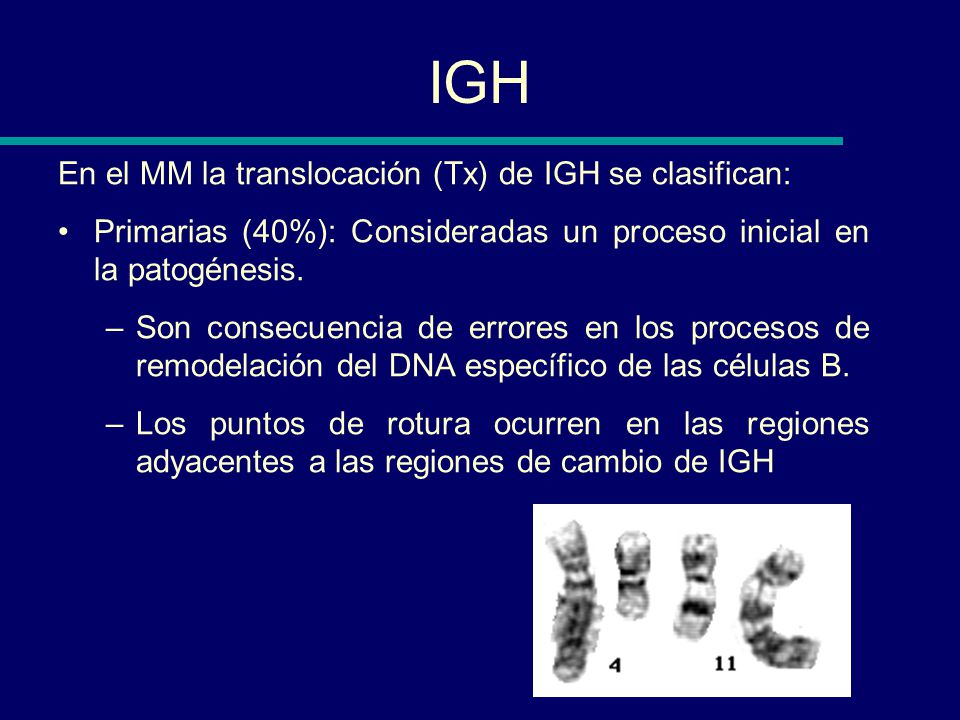 IGH

En el MM la translocación (Tx) de IGH se clasifican:

• Primarias (40%): Consideradas un proceso inicial en la patogénesis.

– Son consecuencia de errores en los procesos de remodelación del DNA específico de las células B.

– Los puntos de rotura ocurren en las regiones adyacentes a las regiones de cambio de IGH

4

11